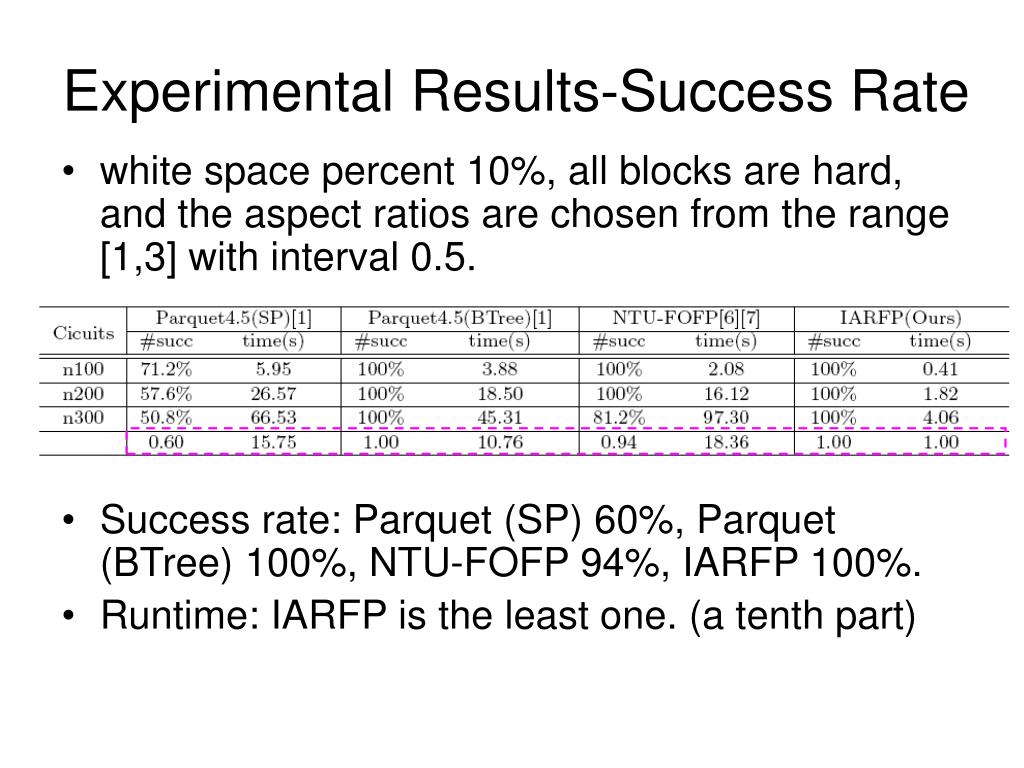 Experimental Results-Success Rate

• white space percent 10%, all blocks are hard, and the aspect ratios are chosen from the range [1,3] with interval 0.5.

| Cicuits | Parquet4.5(SP)[1] | | Parquet4.5(BTree)[1] | | NTU-FOFP[6][7] | | IARFP(Ours) | |
|---|---|---|---|---|---|---|---|---|
| | #succ | time(s) | #succ | time(s) | #succ | time(s) | #succ | time(s) |
| n100 | 71.2% | 5.95 | 100% | 3.88 | 100% | 2.08 | 100% | 0.41 |
| n200 | 57.6% | 26.57 | 100% | 18.50 | 100% | 16.12 | 100% | 1.82 |
| n300 | 50.8% | 66.53 | 100% | 45.31 | 81.2% | 97.30 | 100% | 4.06 |
| | 0.60 | 15.75 | 1.00 | 10.76 | 0.94 | 18.36 | 1.00 | 1.00 |

• Success rate: Parquet (SP) 60%, Parquet (BTree) 100%, NTU-FOFP 94%, IARFP 100%.
• Runtime: IARFP is the least one. (a tenth part)